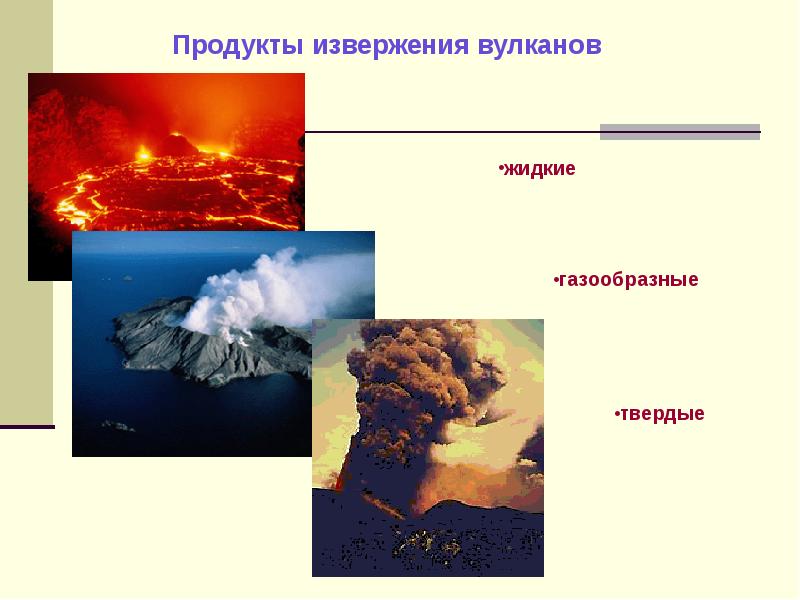 Продукты извержения вулканов

•жидкие

•газообразные

•твердые